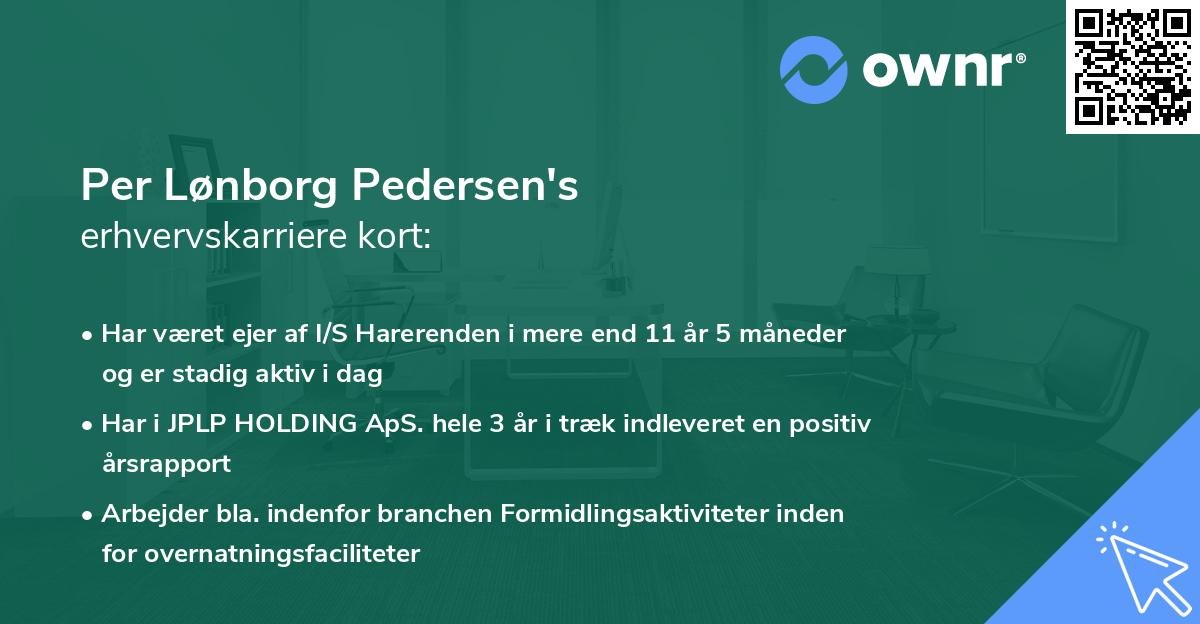 ownr®

Per Lønborg Pedersen's
erhvervskarriere kort:

• Har været ejer af I/S Harerenden i mere end 11 år 5 måneder og er stadig aktiv i dag
• Har i JPLP HOLDING ApS. hele 3 år i træk indleveret en positiv årsrapport
• Arbejder bla. indenfor branchen Formidlingsaktiviteter inden for overnatningsfaciliteter